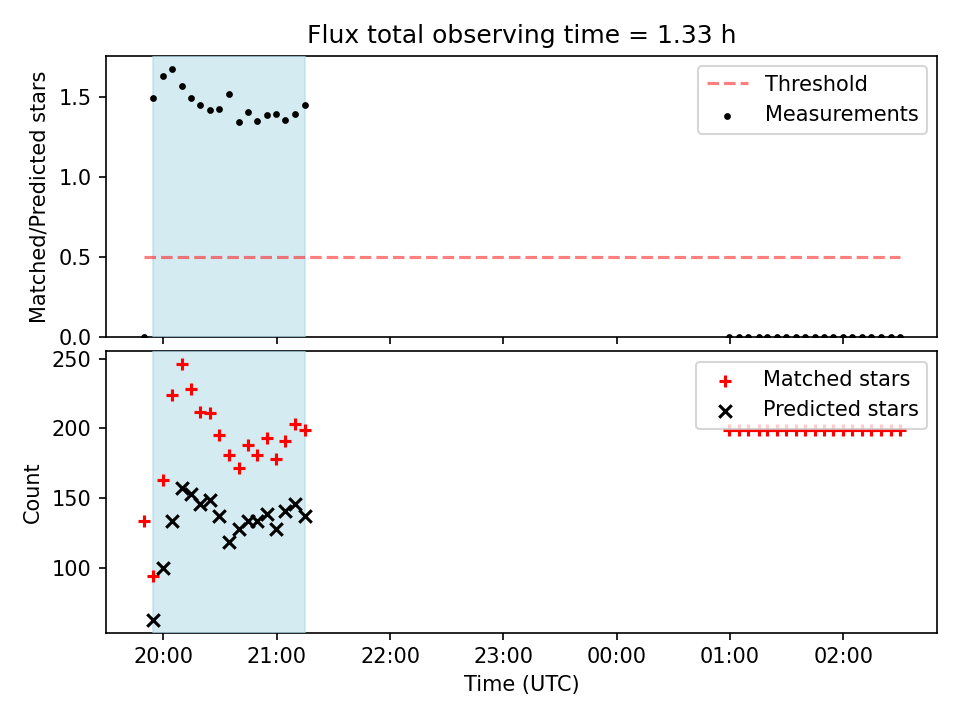 Flux total observing time = 1.33 h

Matched/Predicted stars

1.5
1.0
0.5
0.0

Threshold
Measurements

Count

250
200
150
100

Matched stars
Predicted stars

20:00
21:00
22:00
23:00
00:00
01:00
02:00

Time (UTC)